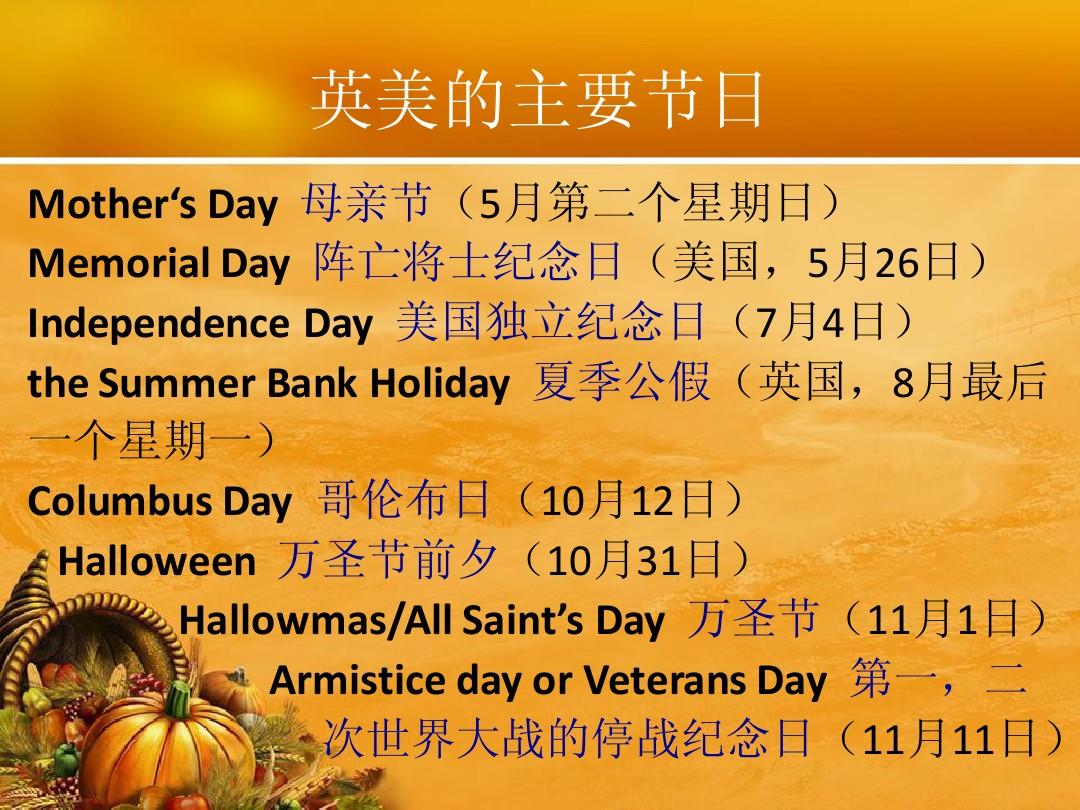 英美的主要节日

Mother‘s Day 母亲节（5月第二个星期日）
Memorial Day 阵亡将士纪念日（美国，5月26日）
Independence Day 美国独立纪念日（7月4日）
the Summer Bank Holiday 夏季公假（英国，8月最后一个星期一）
Columbus Day 哥伦布日（10月12日）
Halloween 万圣节前夕（10月31日）
Hallowmas/All Saint’s Day 万圣节（11月1日）
Armistice day or Veterans Day 第一，二次世界大战的停战纪念日（11月11日）